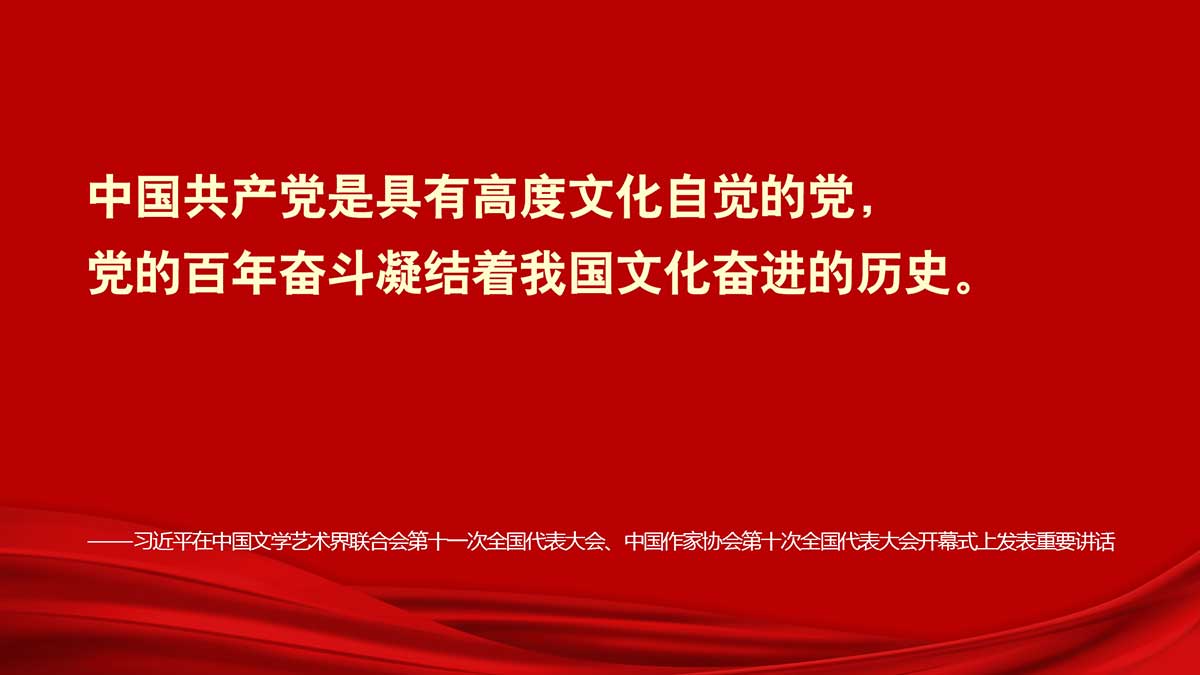 中国共产党是具有高度文化自觉的党，
党的百年奋斗凝结着我国文化奋进的历史。

——习近平在中国文学艺术界联合会第十一次全国代表大会、中国作家协会第十次全国代表大会开幕式上发表重要讲话